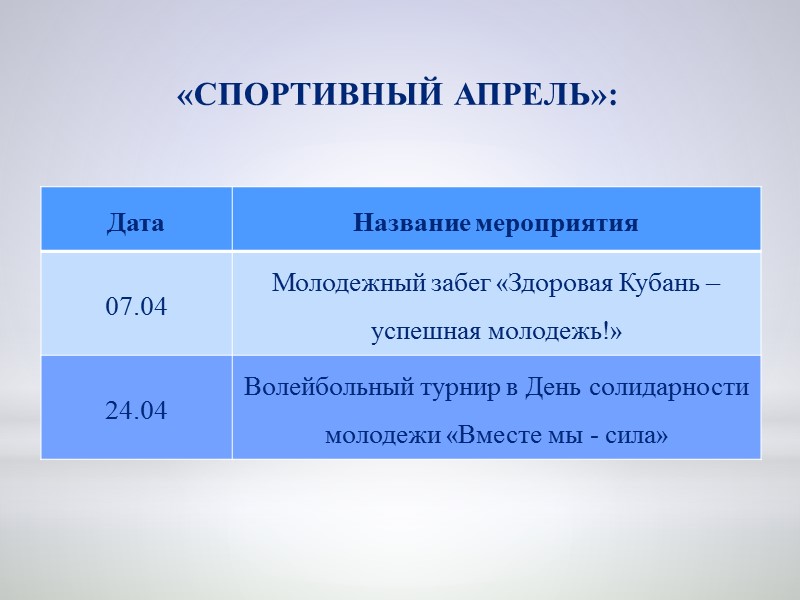 «СПОРТИВНЫЙ АПРЕЛЬ»:

| Дата | Название мероприятия |
|---|---|
| 07.04 | Молодежный забег «Здоровая Кубань – успешная молодежь!» |
| 24.04 | Волейбольный турнир в День солидарности молодежи «Вместе мы - сила» |